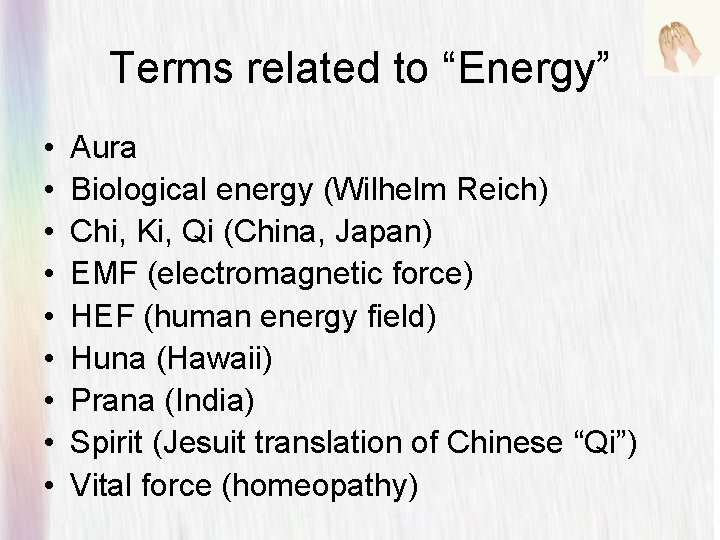 Terms related to “Energy”

• Aura
• Biological energy (Wilhelm Reich)
• Chi, Ki, Qi (China, Japan)
• EMF (electromagnetic force)
• HEF (human energy field)
• Huna (Hawaii)
• Prana (India)
• Spirit (Jesuit translation of Chinese “Qi”)
• Vital force (homeopathy)